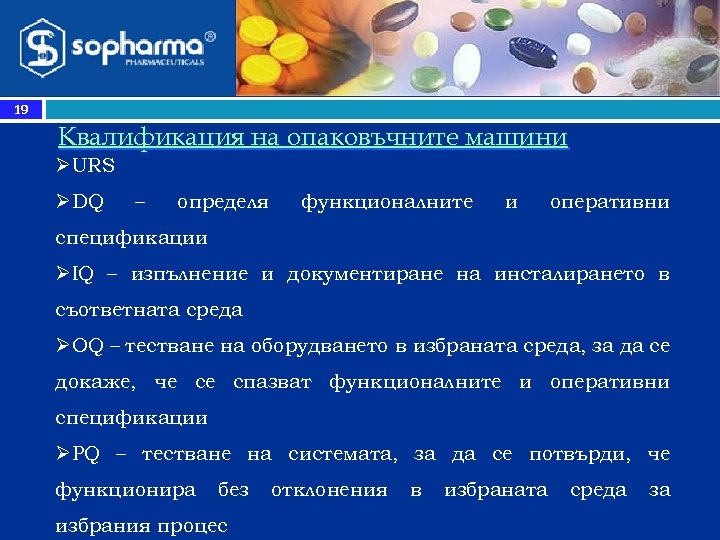 sopharma®
PHARMACEUTICALS

19

Квалификация на опаковъчните машини

➢URS

➢DQ – определя функционалните и оперативни спецификации

➢IQ – изпълнение и документиране на инсталирането в съответната среда

➢OQ – тестване на оборудването в избраната среда, за да се докаже, че се спазват функционалните и оперативни спецификации

➢PQ – тестване на системата, за да се потвърди, че функционира без отклонения в избраната среда за избрания процес